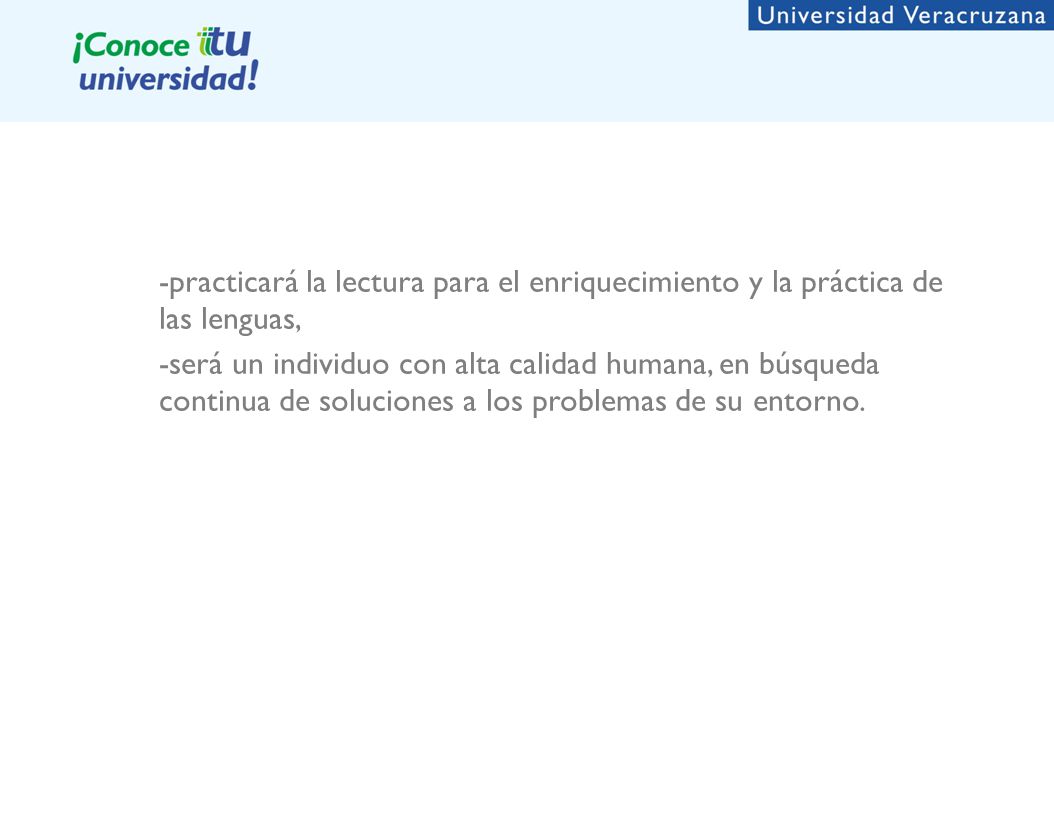 ¡Conoce tu universidad!

Universidad Veracruzana

-practicará la lectura para el enriquecimiento y la práctica de las lenguas,

-será un individuo con alta calidad humana, en búsqueda continua de soluciones a los problemas de su entorno.